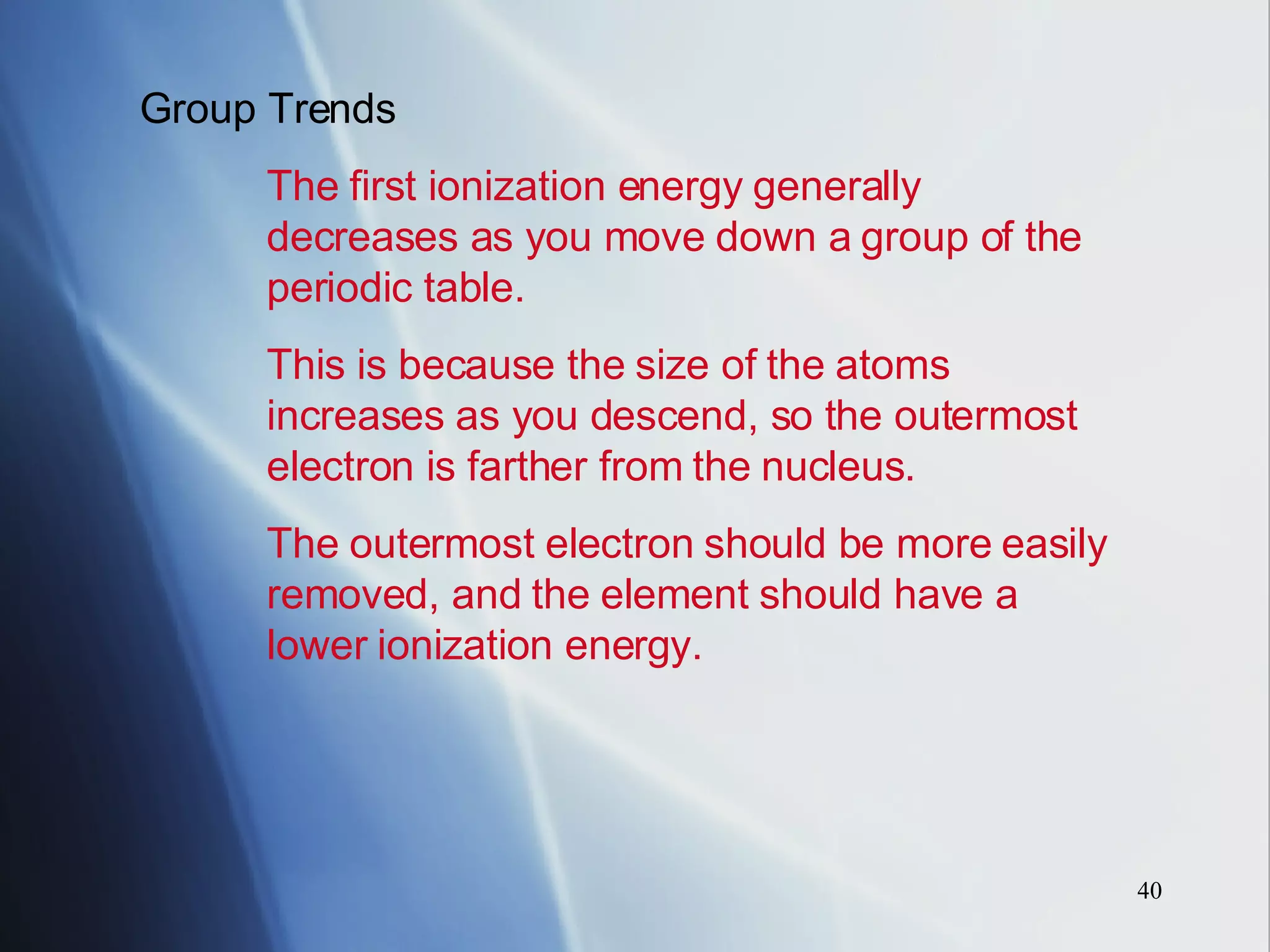 Group Trends

The first ionization energy generally decreases as you move down a group of the periodic table.

This is because the size of the atoms increases as you descend, so the outermost electron is farther from the nucleus.

The outermost electron should be more easily removed, and the element should have a lower ionization energy.

40